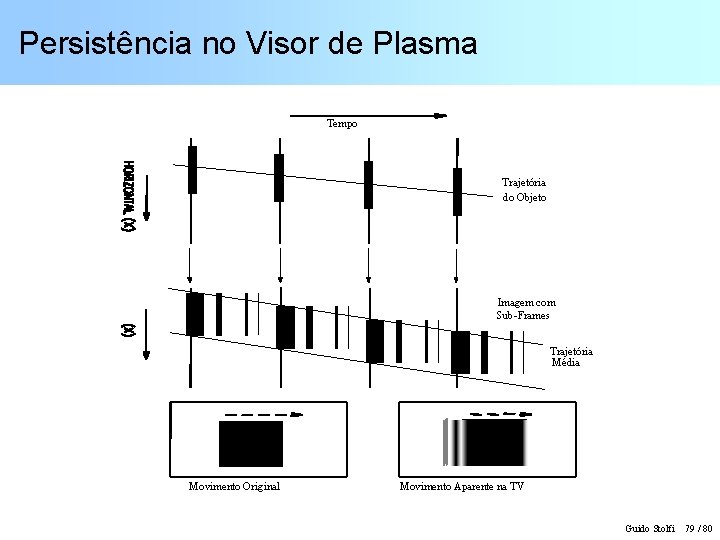 Persistência no Visor de Plasma

Tempo

HORIZONTAL (x)

Trajetória do Objeto

(x)

Imagem com Sub-Frames

Trajetória Média

Movimento Original

Movimento Aparente na TV

Guido Stolfi 79 / 80